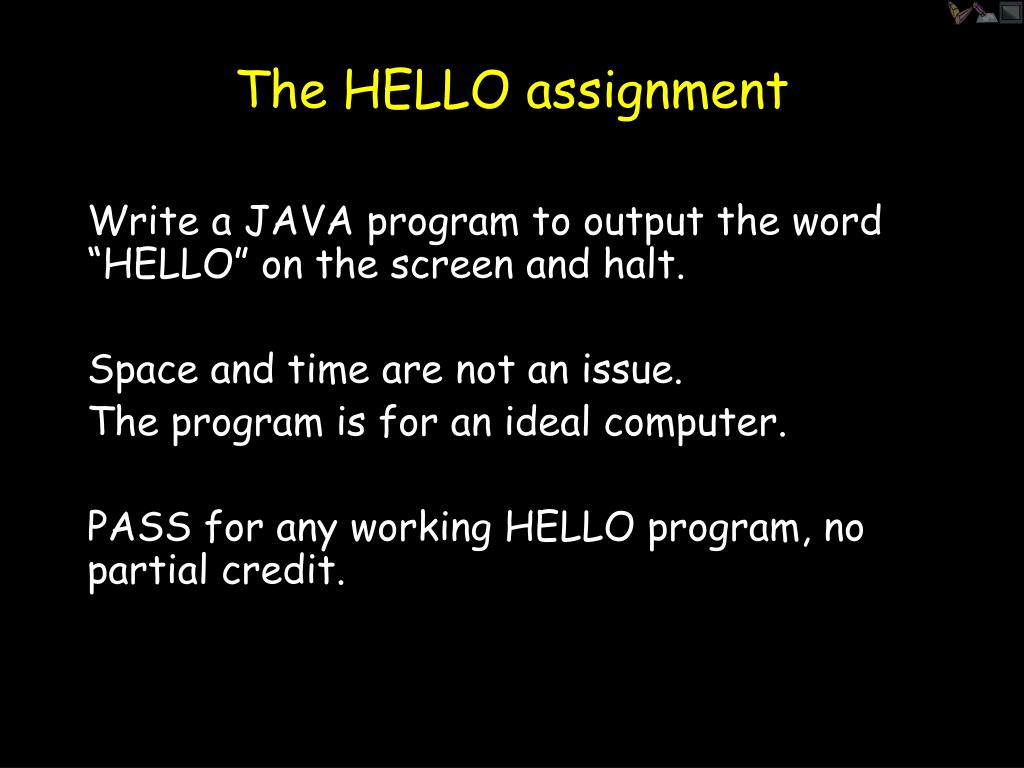 The HELLO assignment

Write a JAVA program to output the word “HELLO” on the screen and halt.

Space and time are not an issue.
The program is for an ideal computer.

PASS for any working HELLO program, no partial credit.